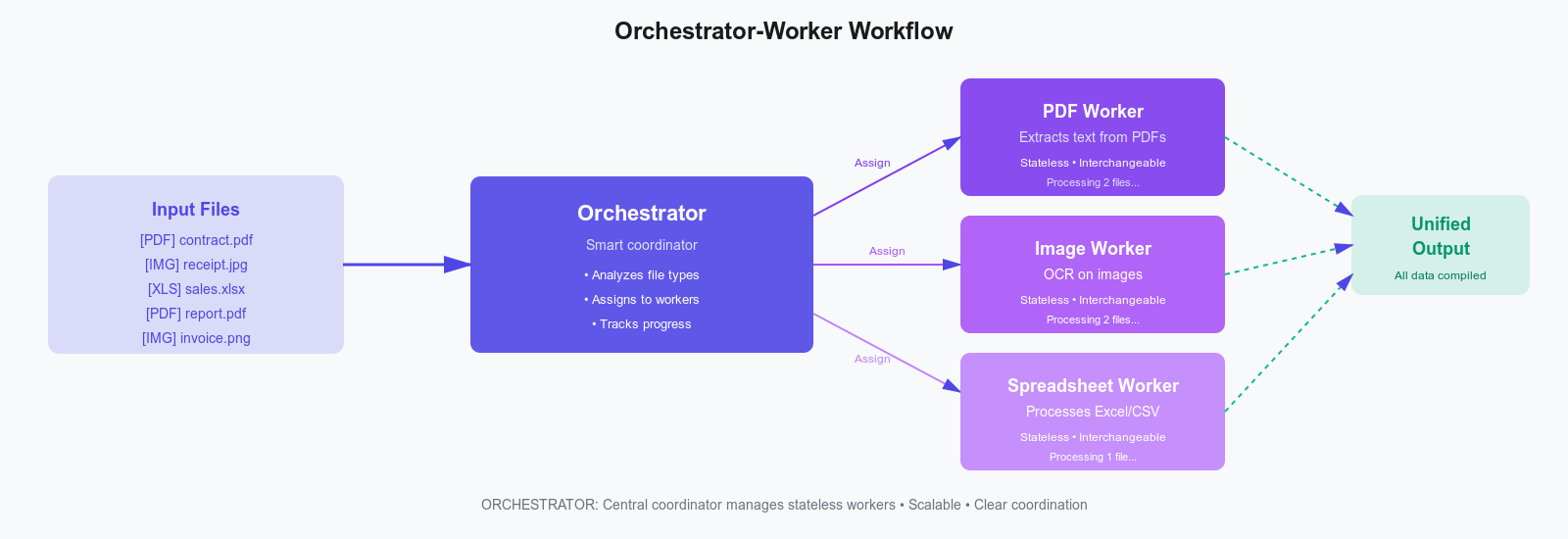 Orchestrator-Worker Workflow

Input Files
[PDF] contract.pdf
[IMG] receipt.jpg
[XLS] sales.xlsx
[PDF] report.pdf
[IMG] invoice.png

Orchestrator
Smart coordinator
• Analyzes file types
• Assigns to workers
• Tracks progress

Assign

Assign

Assign

PDF Worker
Extracts text from PDFs
Stateless • Interchangeable
Processing 2 files...

Image Worker
OCR on images
Stateless • Interchangeable
Processing 2 files...

Spreadsheet Worker
Processes Excel/CSV
Stateless • Interchangeable
Processing 1 file...

Unified Output
All data compiled

ORCHESTRATOR: Central coordinator manages stateless workers • Scalable • Clear coordination